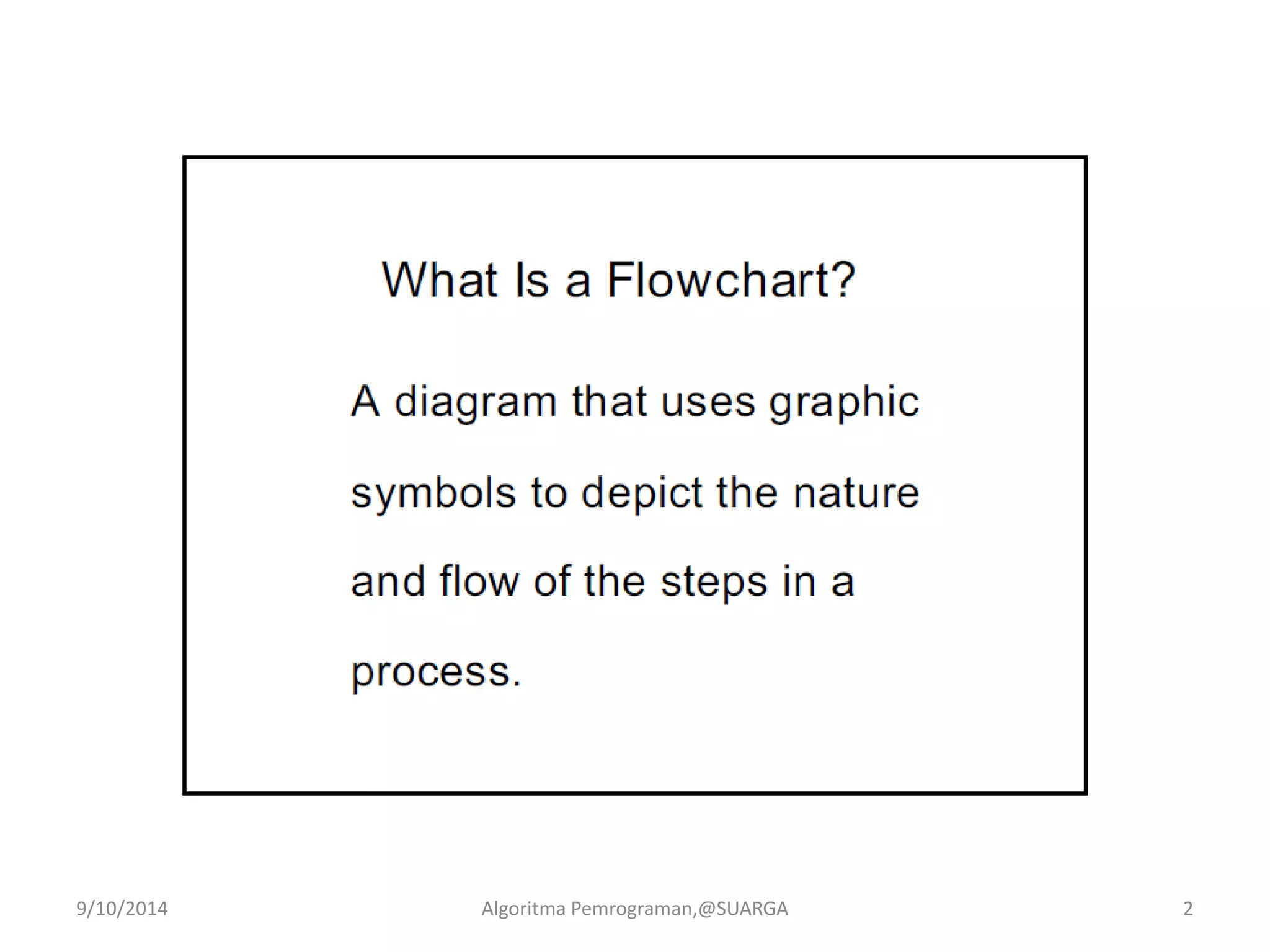 What Is a Flowchart?

A diagram that uses graphic symbols to depict the nature and flow of the steps in a process.

9/10/2014

Algoritma Pemrograman,@SUARGA

2